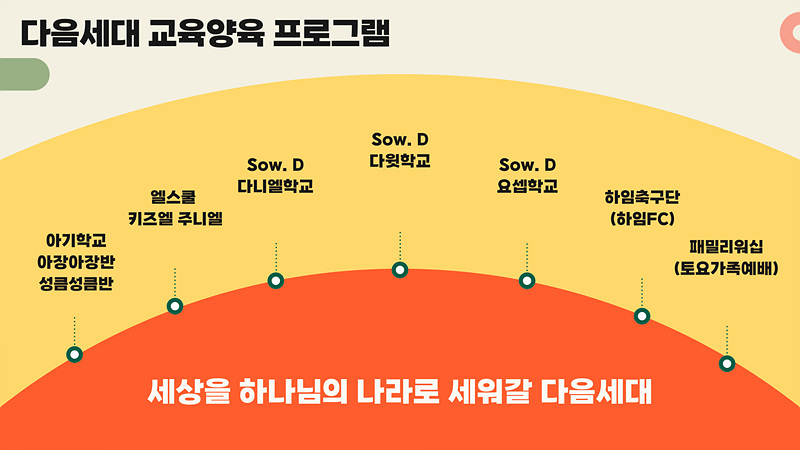 다음세대 교육양육 프로그램

아기학교
아장아장반
성큼성큼반

엘스쿨
키즈엘 주니엘

Sow. D
다니엘학교

Sow. D
다윗학교

Sow. D
요셉학교

하임축구단
(하임FC)

패밀리워십
(토요가족예배)

세상을 하나님의 나라로 세워갈 다음세대